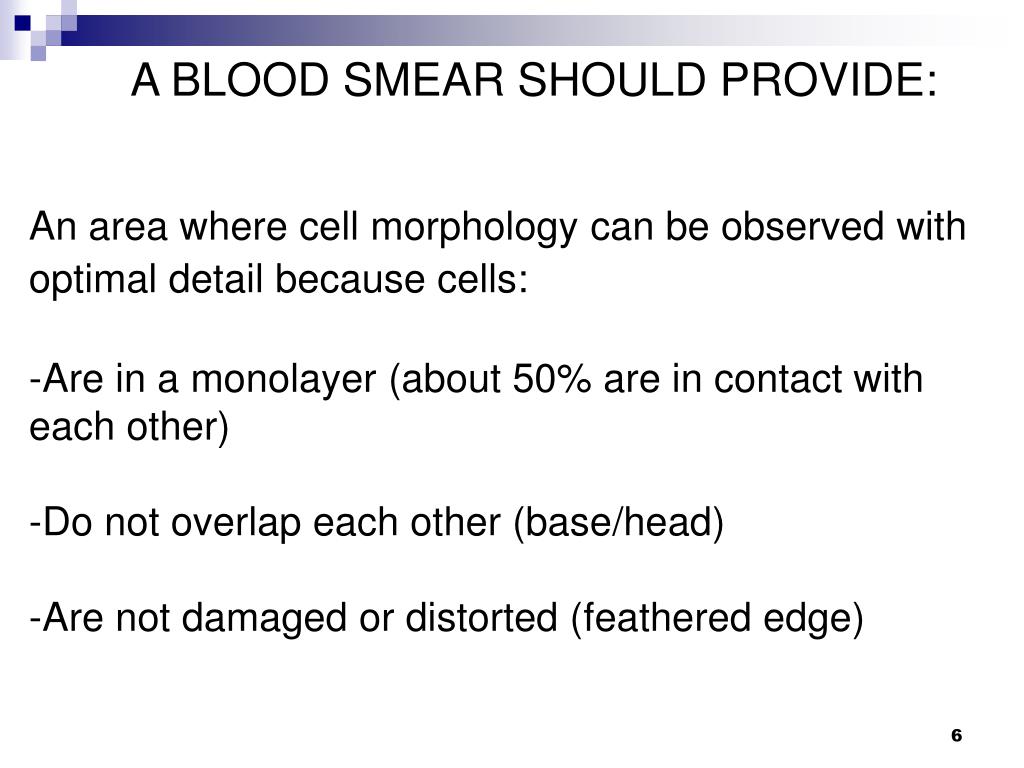 A BLOOD SMEAR SHOULD PROVIDE:

An area where cell morphology can be observed with optimal detail because cells:

-Are in a monolayer (about 50% are in contact with each other)

-Do not overlap each other (base/head)

-Are not damaged or distorted (feathered edge)

6